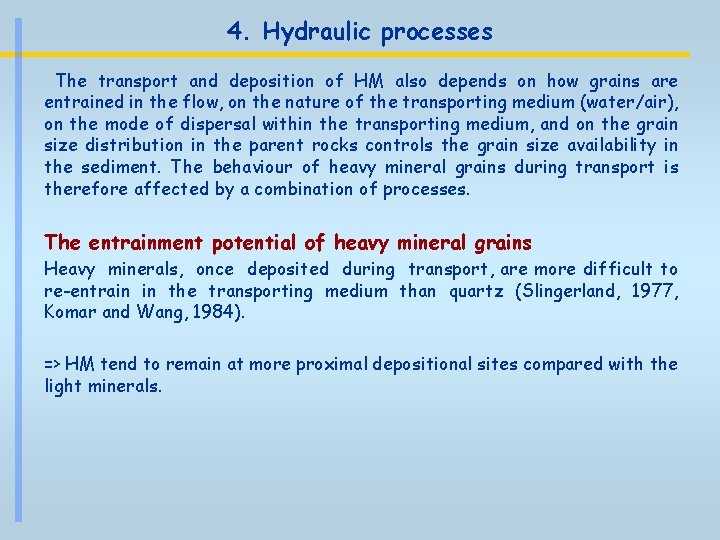 4. Hydraulic processes

The transport and deposition of HM also depends on how grains are entrained in the flow, on the nature of the transporting medium (water/air), on the mode of dispersal within the transporting medium, and on the grain size distribution in the parent rocks controls the grain size availability in the sediment. The behaviour of heavy mineral grains during transport is therefore affected by a combination of processes.

The entrainment potential of heavy mineral grains

Heavy minerals, once deposited during transport, are more difficult to re-entrain in the transporting medium than quartz (Slingerland, 1977, Komar and Wang, 1984).

=> HM tend to remain at more proximal depositional sites compared with the light minerals.